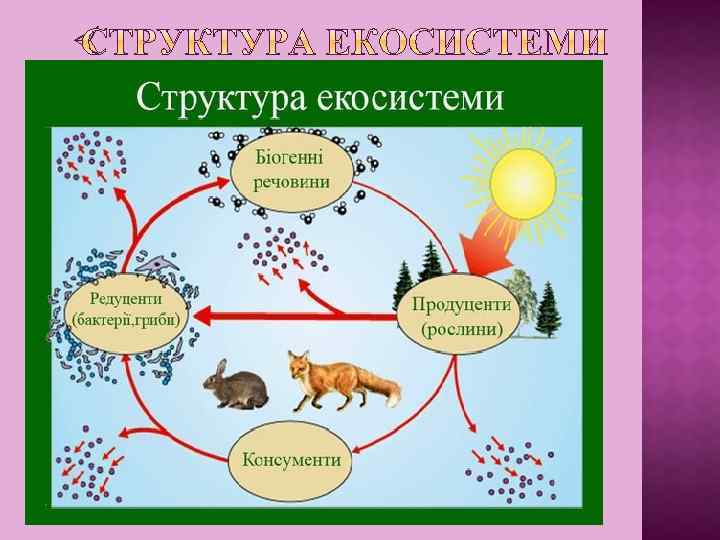 СТРУКТУРА ЕКОСИСТЕМИ

Структура екосистеми

Біогенні речовини

Редуценти (бактерії,гриби)

Продуценти (рослини)

Консументи